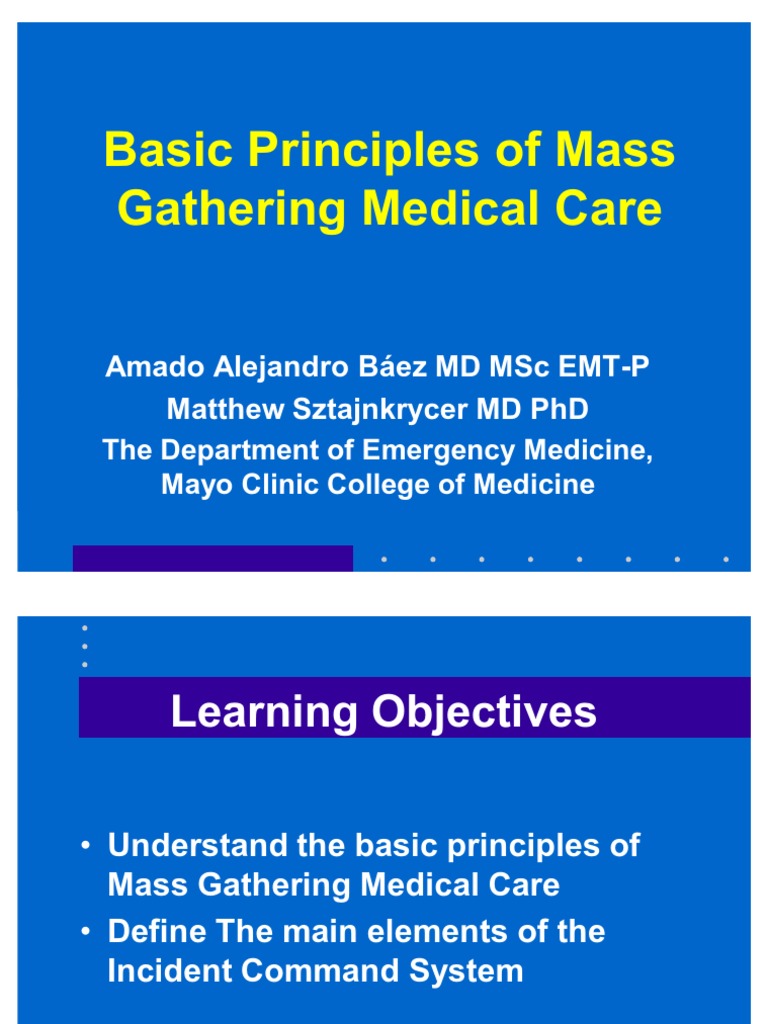 Basic Principles of Mass Gathering Medical Care

Amado Alejandro Báez MD MSc EMT-P
Matthew Sztajnkrycer MD PhD
The Department of Emergency Medicine, Mayo Clinic College of Medicine

Learning Objectives

• Understand the basic principles of Mass Gathering Medical Care
• Define The main elements of the Incident Command System